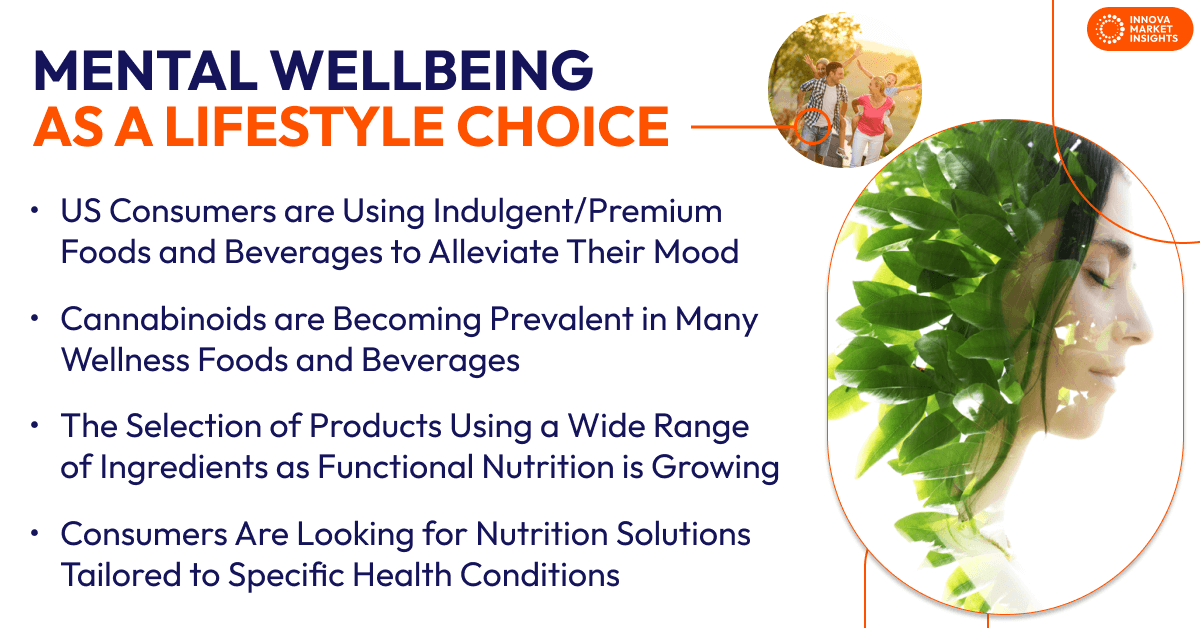 INNOVA MARKET INSIGHTS

MENTAL WELLBEING AS A LIFESTYLE CHOICE

• US Consumers are Using Indulgent/Premium Foods and Beverages to Alleviate Their Mood

• Cannabinoids are Becoming Prevalent in Many Wellness Foods and Beverages

• The Selection of Products Using a Wide Range of Ingredients as Functional Nutrition is Growing

• Consumers Are Looking for Nutrition Solutions Tailored to Specific Health Conditions